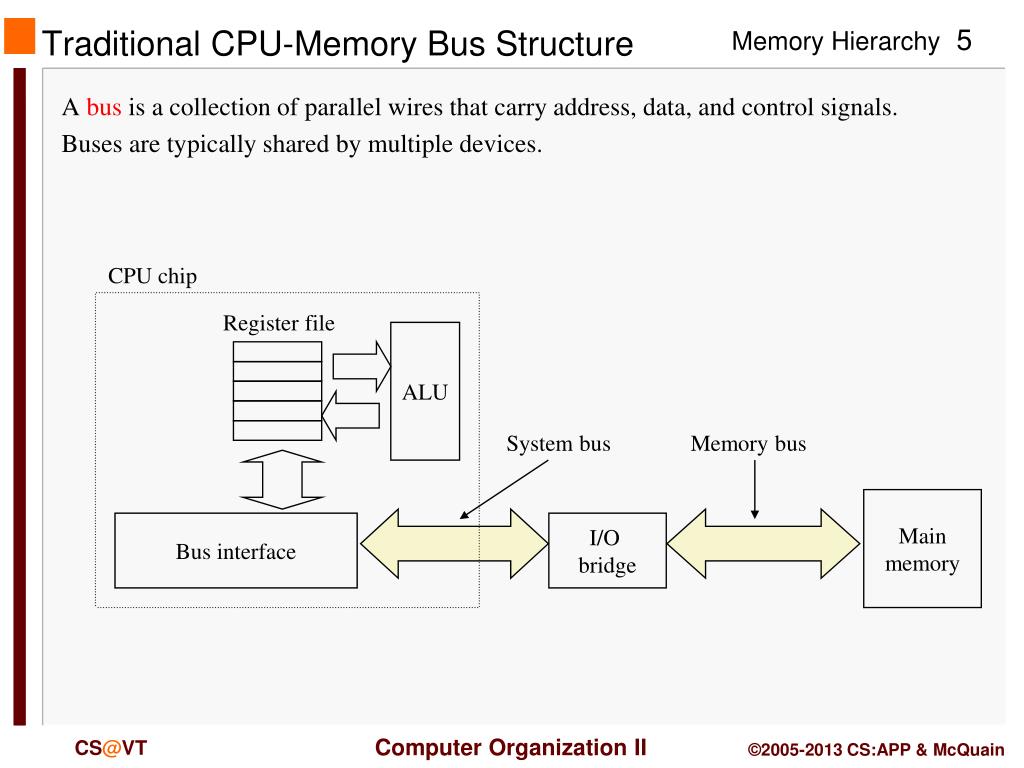 Traditional CPU-Memory Bus Structure

Memory Hierarchy 5

A bus is a collection of parallel wires that carry address, data, and control signals. Buses are typically shared by multiple devices.

CPU chip

Register file

ALU

System bus

Memory bus

Bus interface

I/O bridge

Main memory

CS@VT

Computer Organization II

©2005-2013 CS:APP & McQuain